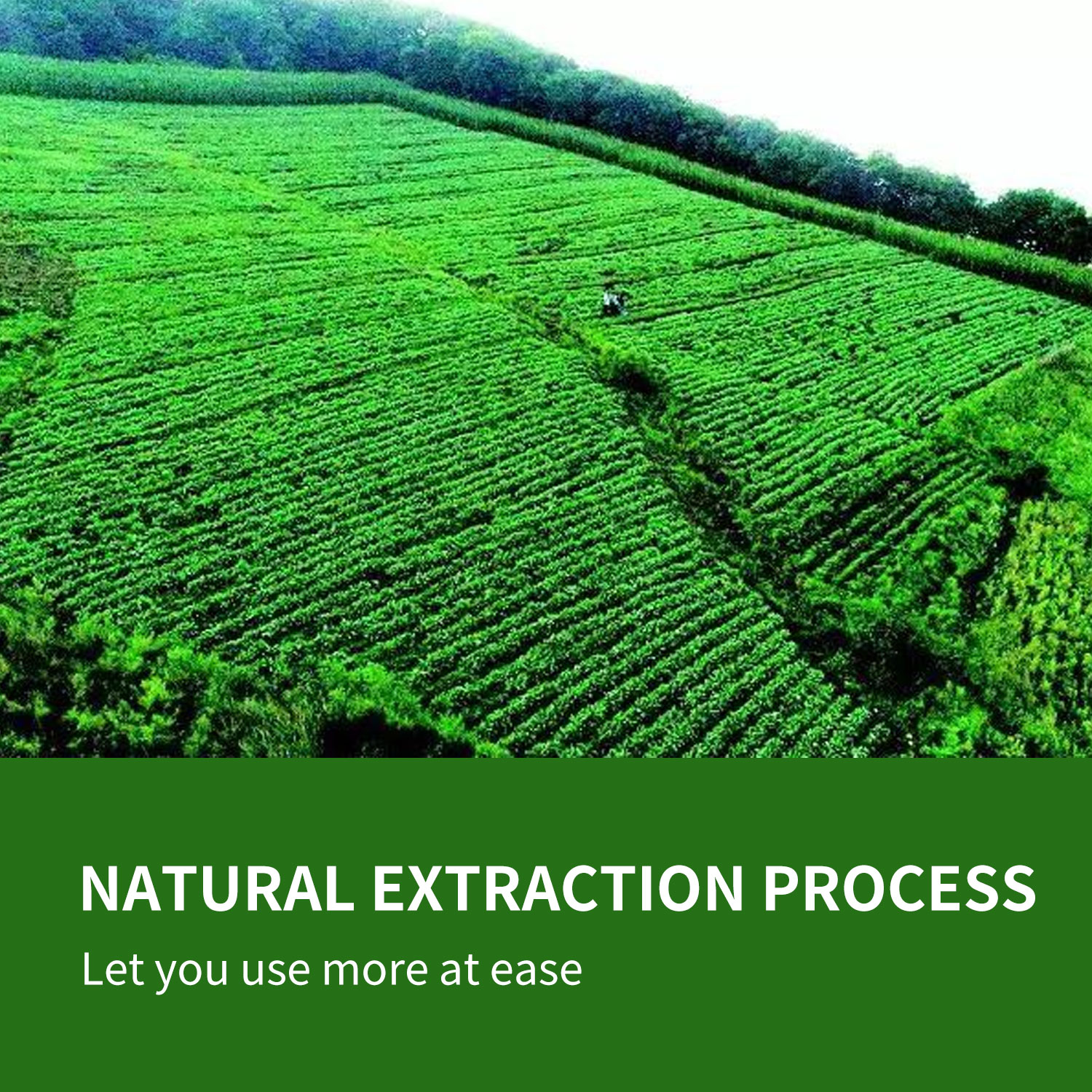 NATURAL EXTRACTION PROCESS

Let you use more at ease